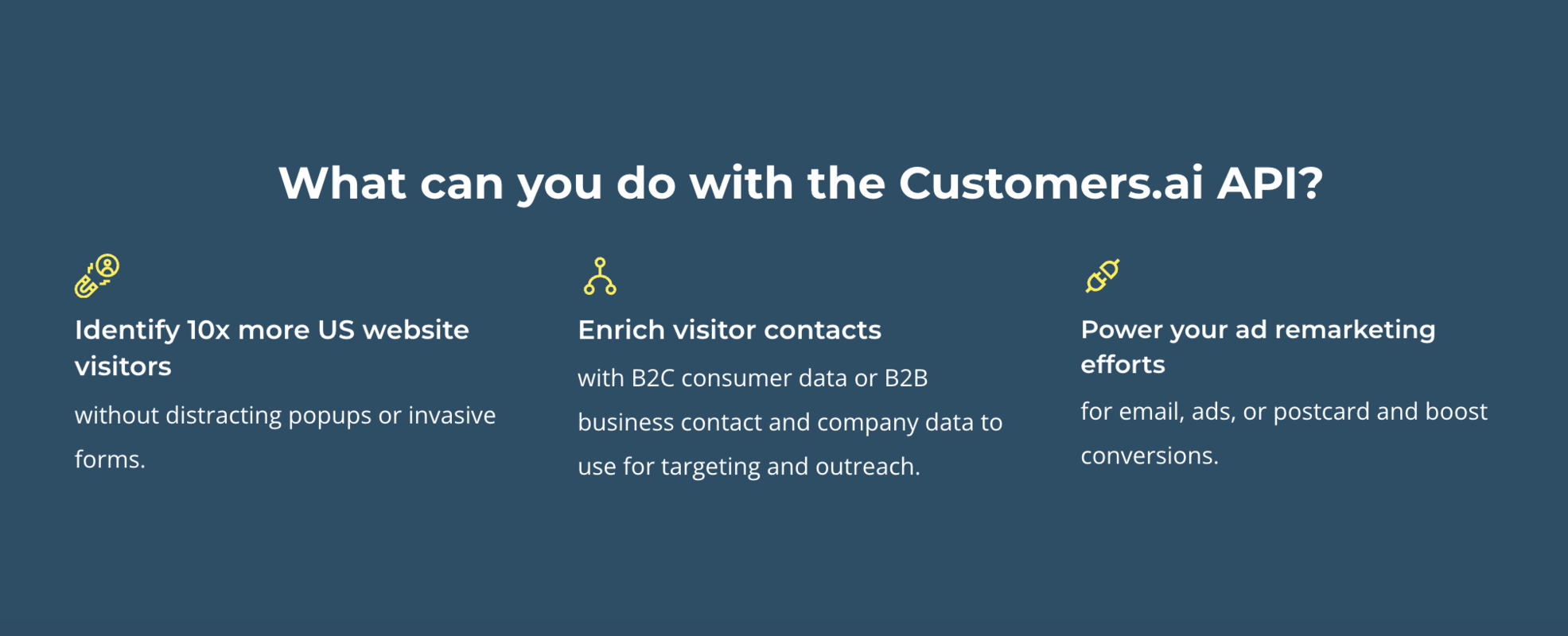 What can you do with the Customers.ai API?

Identify 10x more US website visitors

without distracting popups or invasive forms.

Enrich visitor contacts

with B2C consumer data or B2B business contact and company data to use for targeting and outreach.

Power your ad remarketing efforts

for email, ads, or postcard and boost conversions.